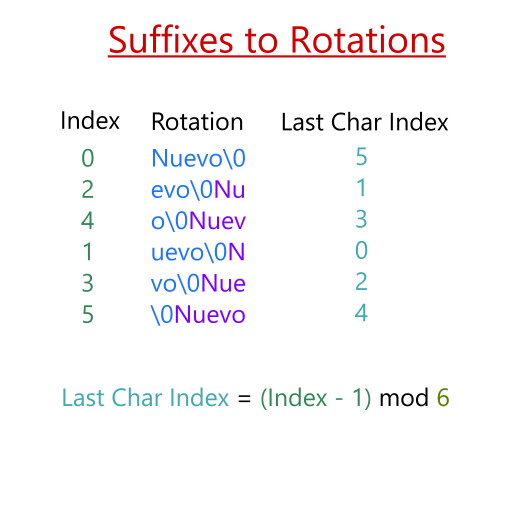 Suffixes to Rotations

| Index | Rotation | Last Char Index |
|---|---|---|
| 0 | Nuevo\0 | 5 |
| 2 | evo\0Nu | 1 |
| 4 | o\0Nuev | 3 |
| 1 | uevo\0N | 0 |
| 3 | vo\0Nue | 2 |
| 5 | \0Nuevo | 4 |

Last Char Index = (Index - 1) mod 6